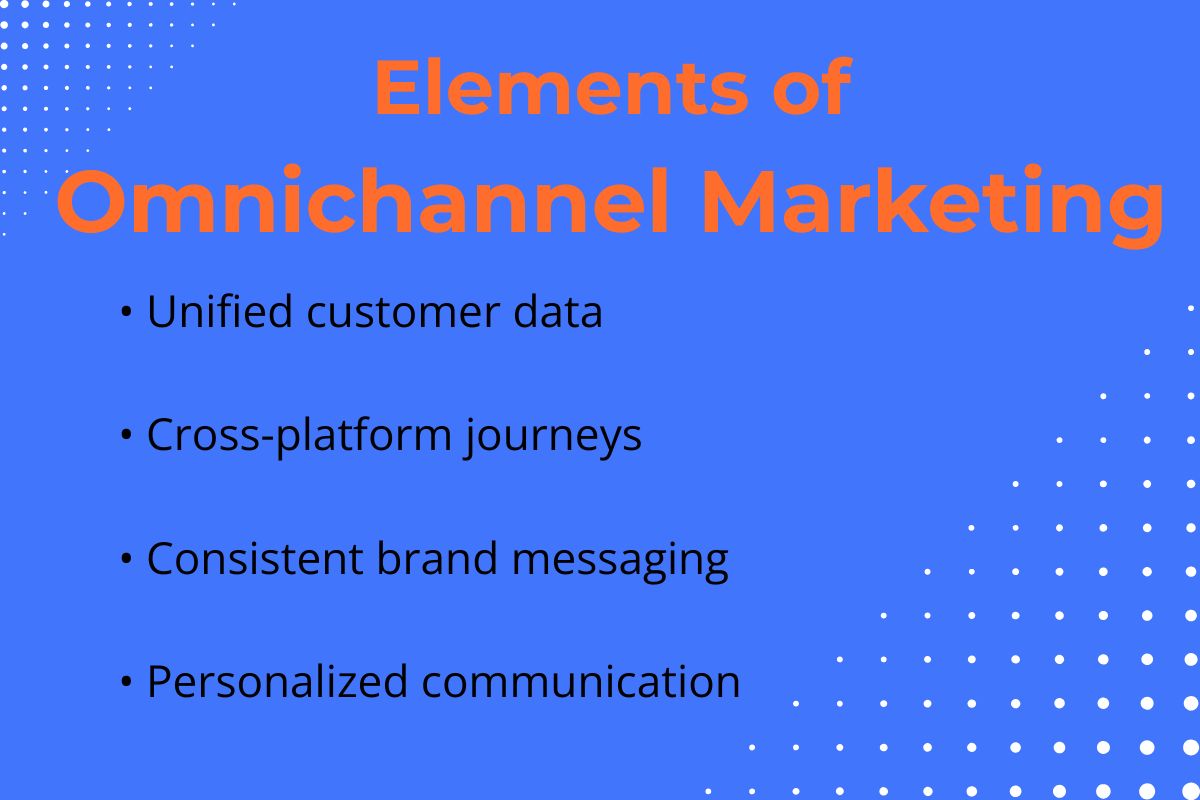 Elements of
Omnichannel Marketing

• Unified customer data

• Cross-platform journeys

• Consistent brand messaging

• Personalized communication